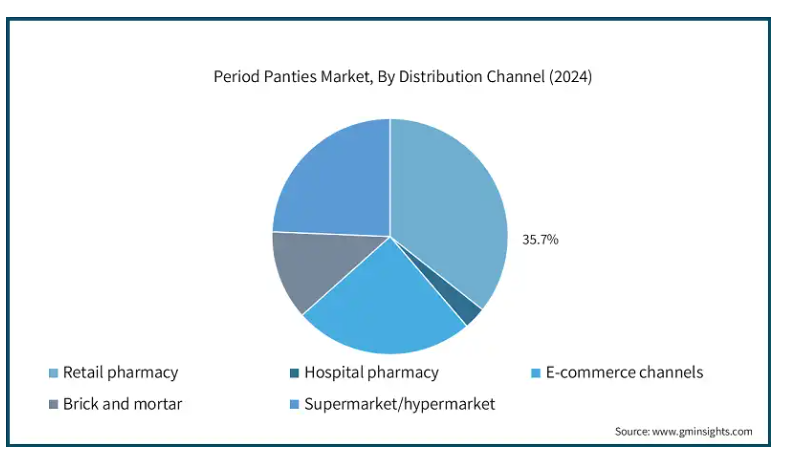 Period Panties Market, By Distribution Channel (2024)

35.7%

Retail pharmacy
Hospital pharmacy
E-commerce channels
Brick and mortar
Supermarket/hypermarket

Source: www.gminsights.com